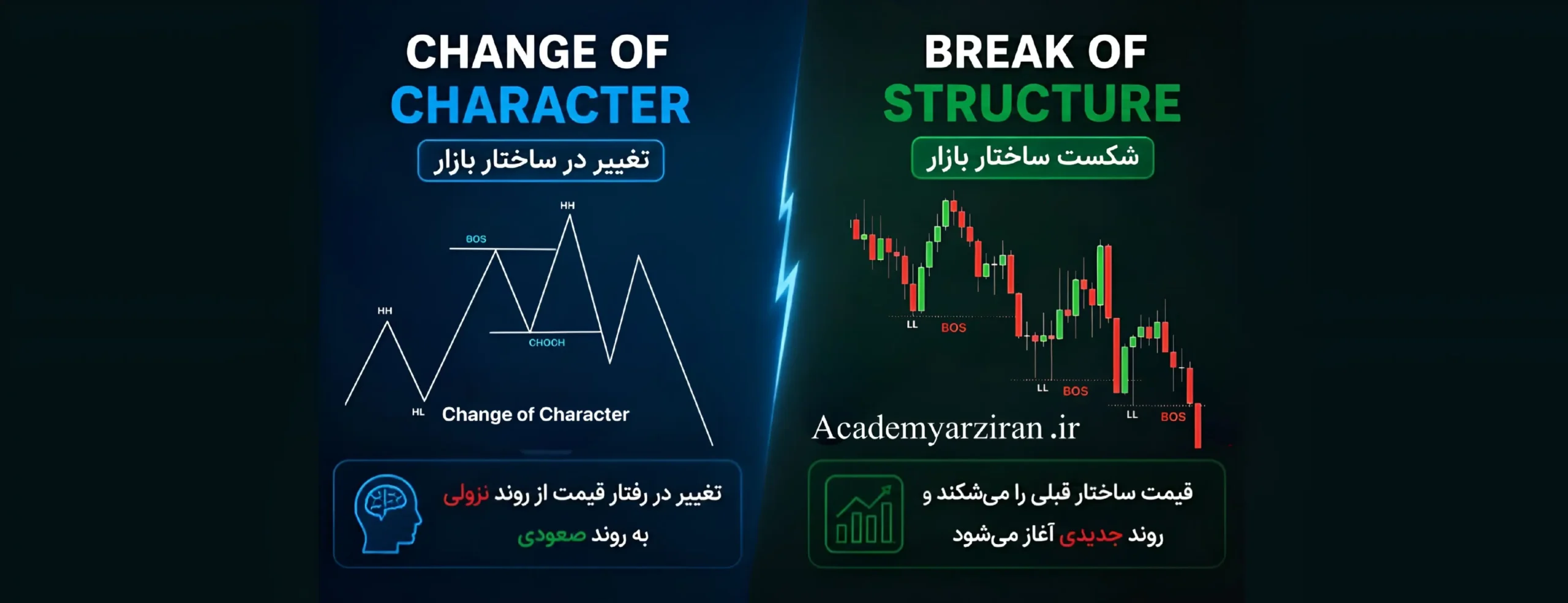 CHANGE OF
CHARACTER

تغییر در ساختار بازار

HH
BOS
HH
CHOCH
HL
Change of Character

تغییر در رفتار قیمت از روند نزولی به روند صعودی

BREAK OF
STRUCTURE

شکست ساختار بازار

LL
BOS
LL
BOS
LL
BOS

Academyarziran .ir

قیمت ساختار قبلی را می‌شکند و روند جدیدی آغاز می‌شود